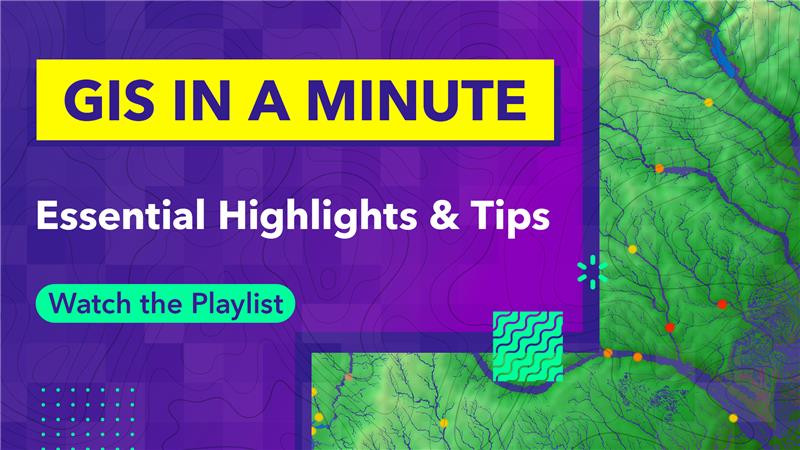 GIS IN A MINUTE

Essential Highlights & Tips

Watch the Playlist